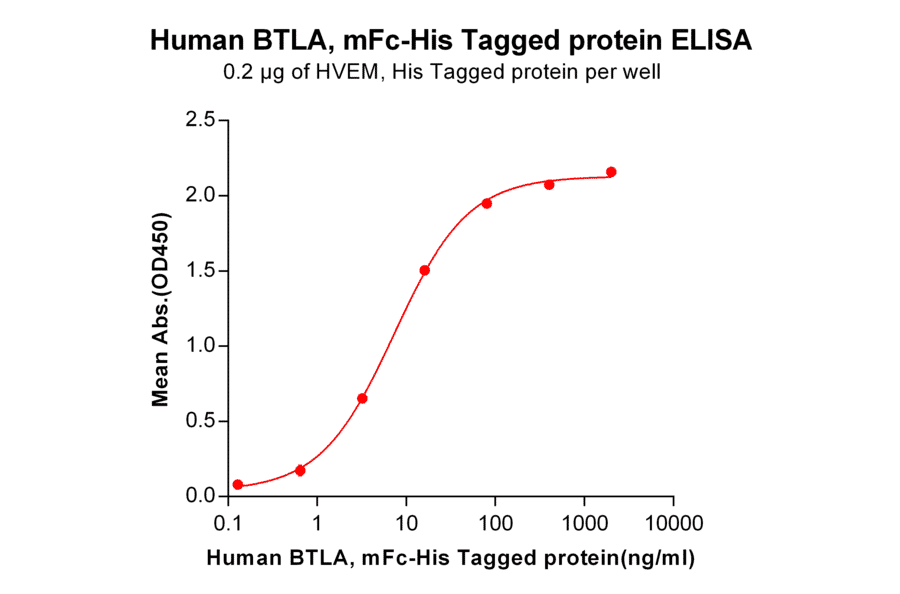 Human BTLA, mFc-His Tagged protein ELISA
0.2 μg of HVEM, His Tagged protein per well

Mean Abs.(OD450)

2.5
2.0
1.5
1.0
0.5
0.0

0.1 1 10 100 1000 10000

Human BTLA, mFc-His Tagged protein(ng/ml)